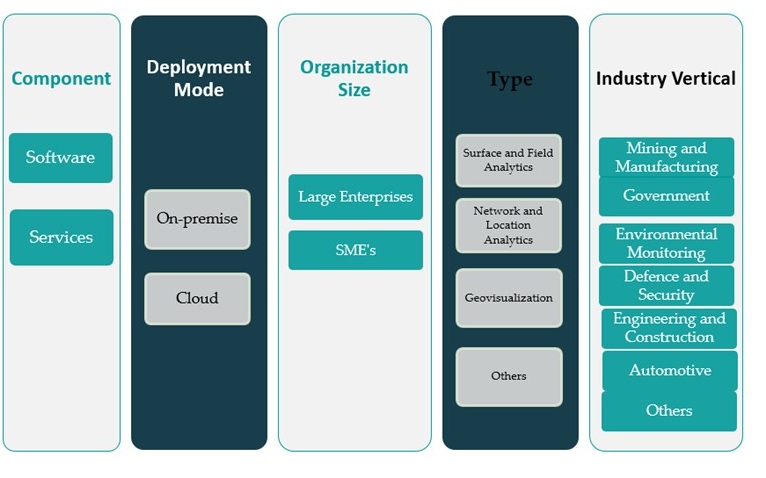 Component

Software

Services

Deployment Mode

On-premise

Cloud

Organization Size

Large Enterprises

SME's

Type

Surface and Field Analytics

Network and Location Analytics

Geovisualization

Others

Industry Vertical

Mining and Manufacturing

Government

Environmental Monitoring

Defence and Security

Engineering and Construction

Automotive

Others